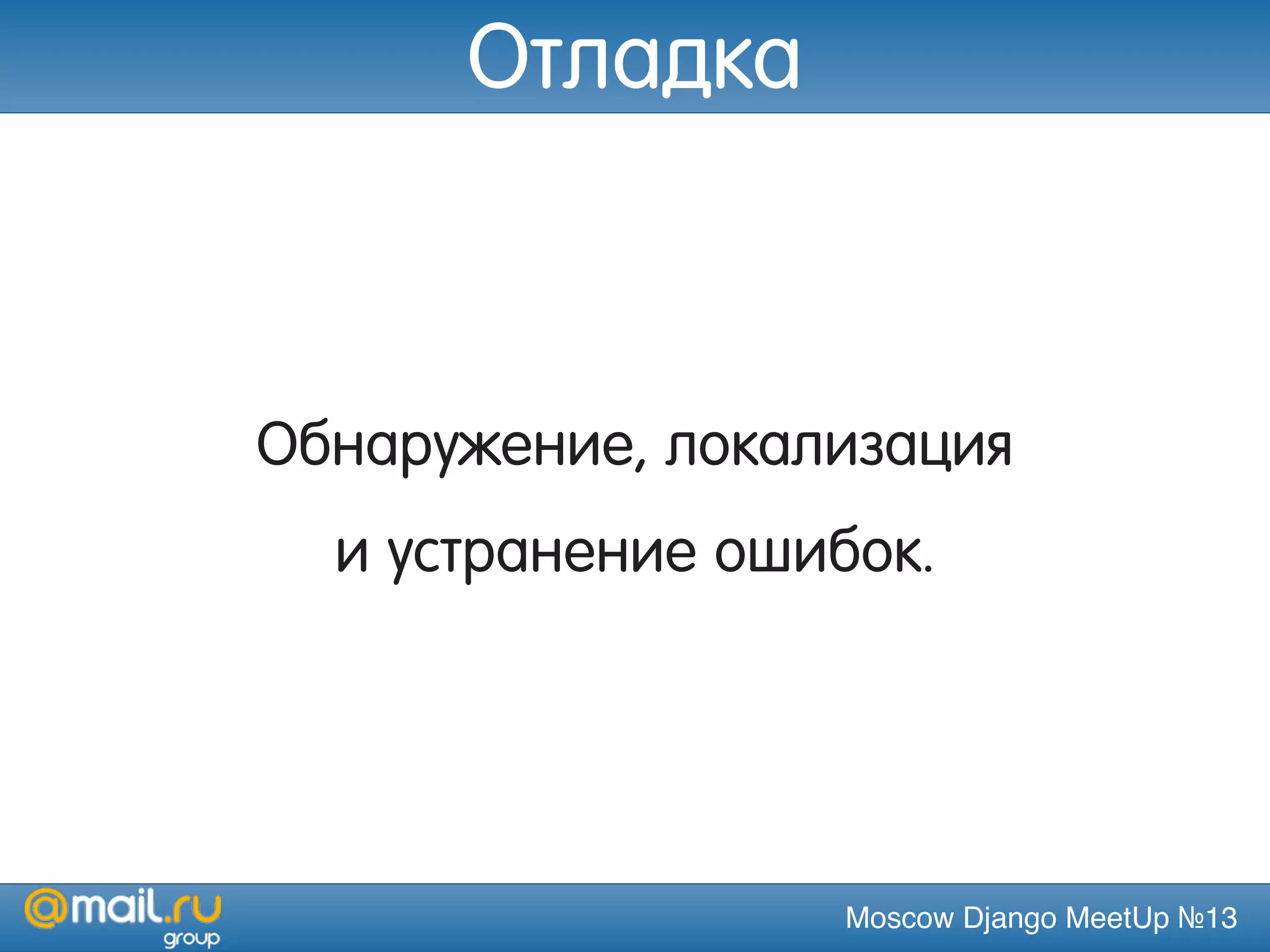 Отладка

Обнаружение, локализация и устранение ошибок.

@mail.ru group

Moscow Django MeetUp №13